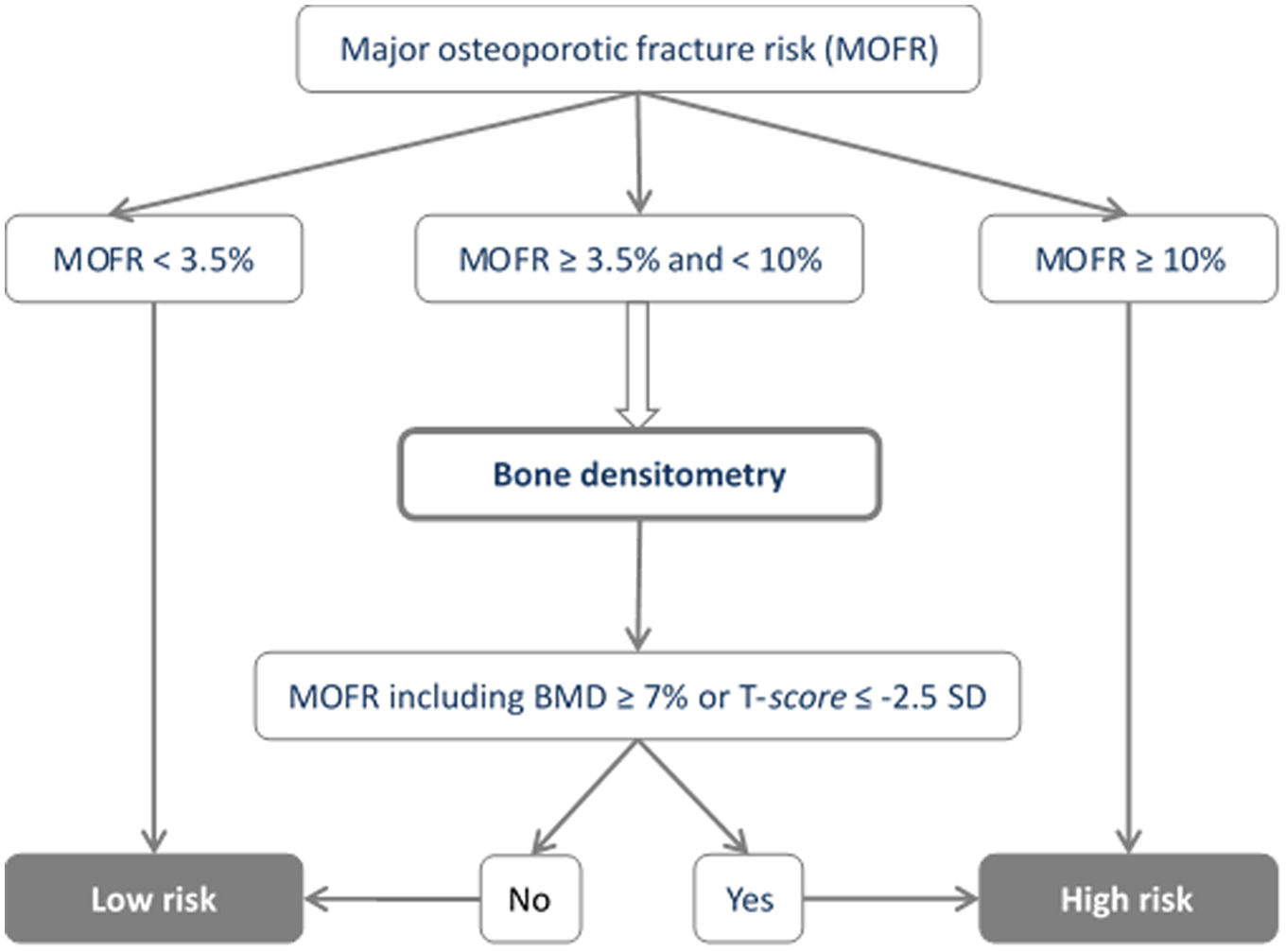 Major osteoporotic fracture risk (MOFR)

MOFR < 3.5%

MOFR ≥ 3.5% and < 10%

MOFR ≥ 10%

Bone densitometry

MOFR including BMD ≥ 7% or T-score ≤ -2.5 SD

Low risk

No

Yes

High risk